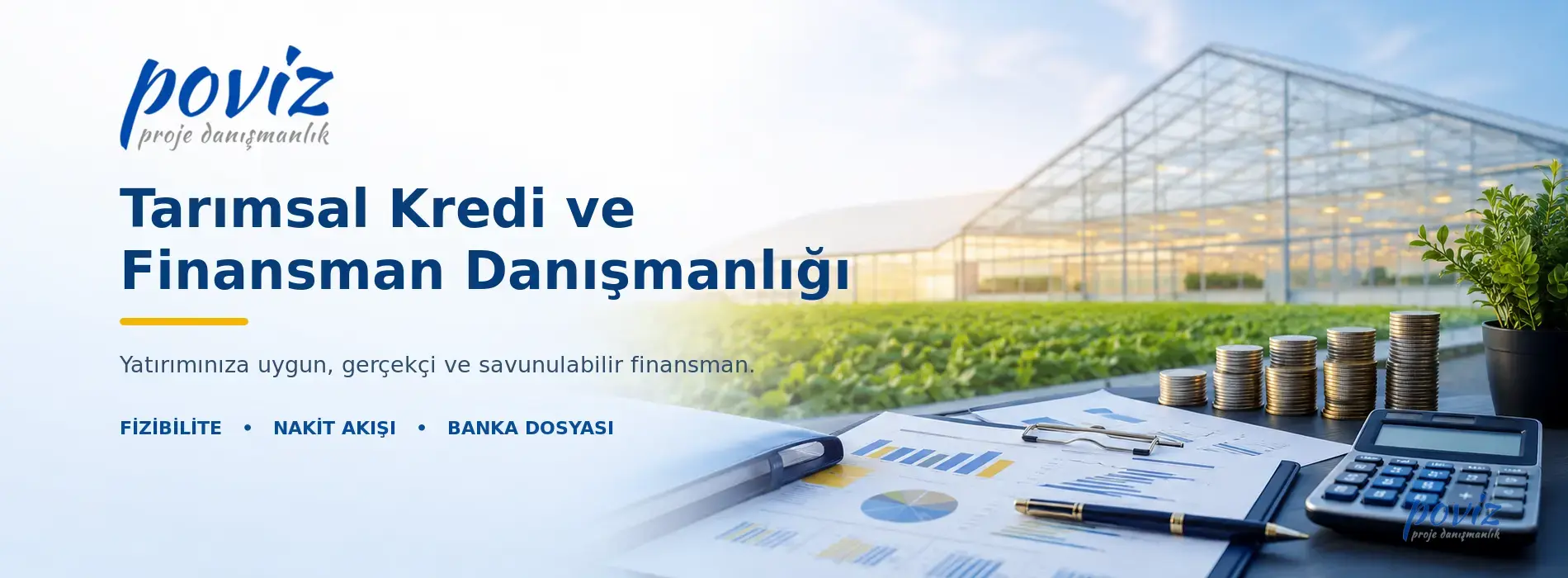 poviz
proje danışmanlık

Tarımsal Kredi ve Finansman Danışmanlığı

Yatırımınıza uygun, gerçekçi ve savunulabilir finansman.

FİZİBİLİTE • NAKİT AKIŞI • BANKA DOSYASI

poviz
proje danışmanlık